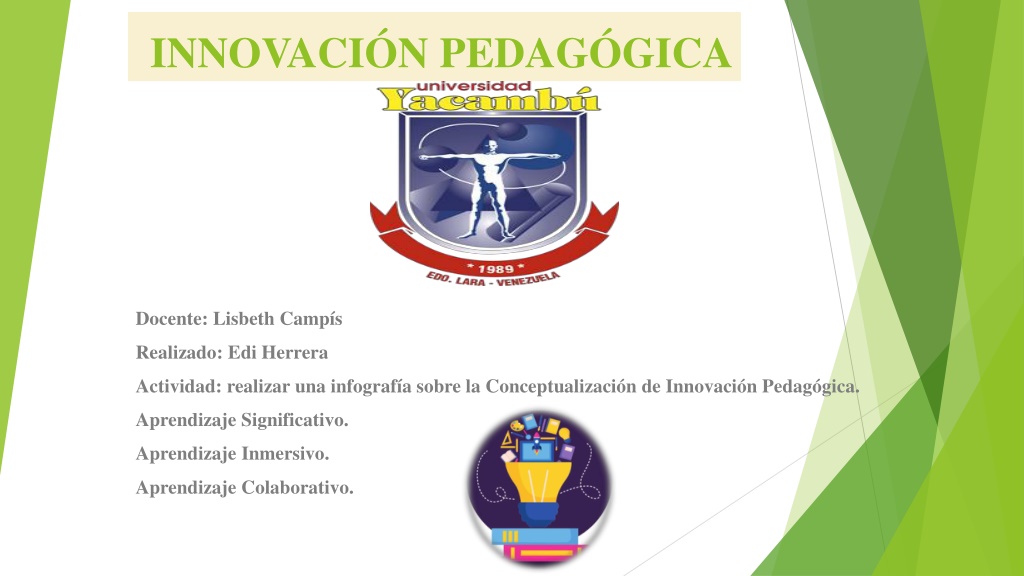 INNOVACIÓN PEDAGÓGICA

universidad
Yacambú
* 1989 *
EDO. LARA - VENEZUELA

Docente: Lisbeth Campís
Realizado: Edi Herrera
Actividad: realizar una infografía sobre la Conceptualización de Innovación Pedagógica.
Aprendizaje Significativo.
Aprendizaje Inmersivo.
Aprendizaje Colaborativo.